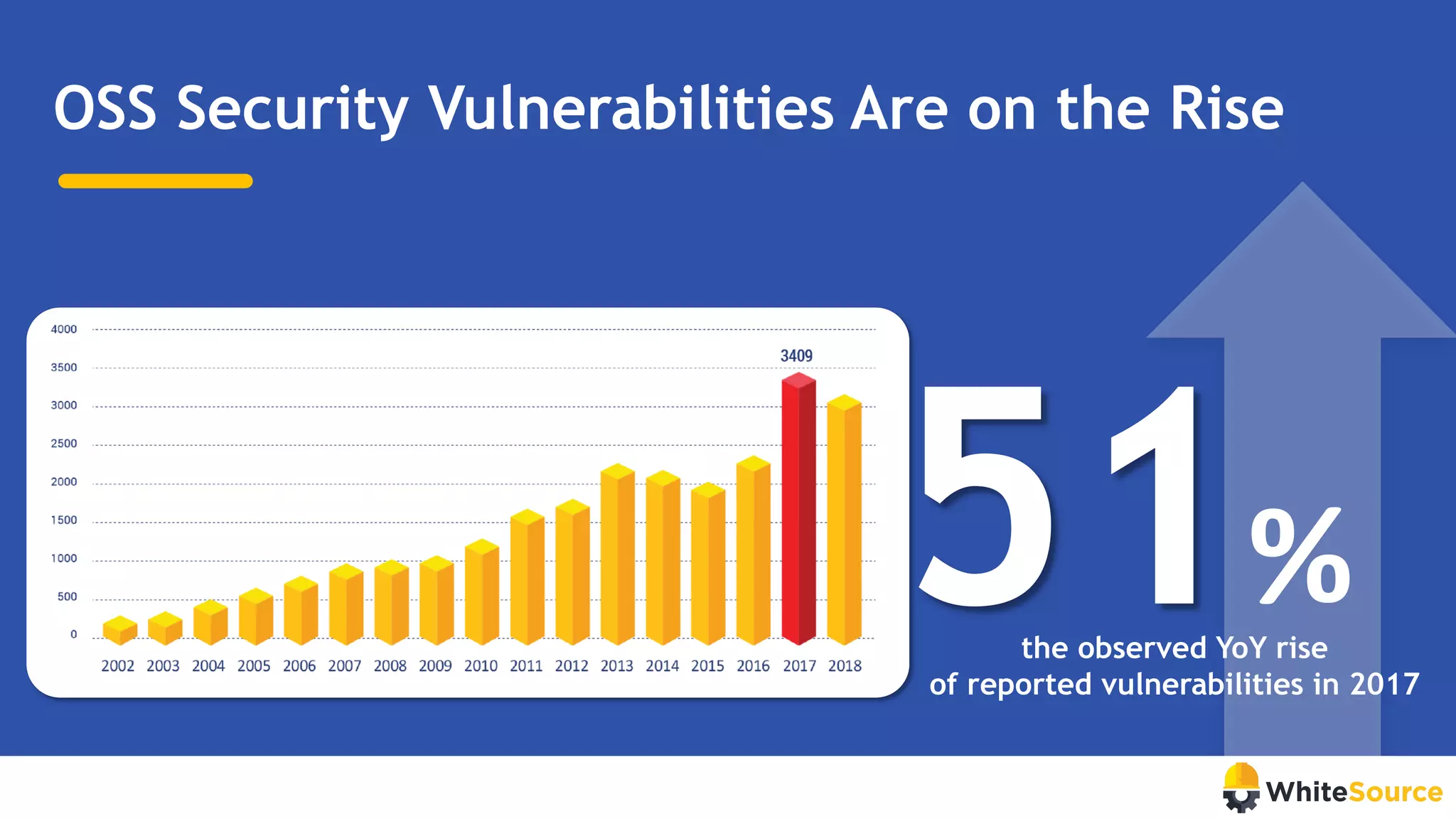 OSS Security Vulnerabilities Are on the Rise

4000
3500
3000
2500
2000
1500
1000
500
0

3409

2002 2003 2004 2005 2006 2007 2008 2009 2010 2011 2012 2013 2014 2015 2016 2017 2018

51%

the observed YoY rise of reported vulnerabilities in 2017

WhiteSource